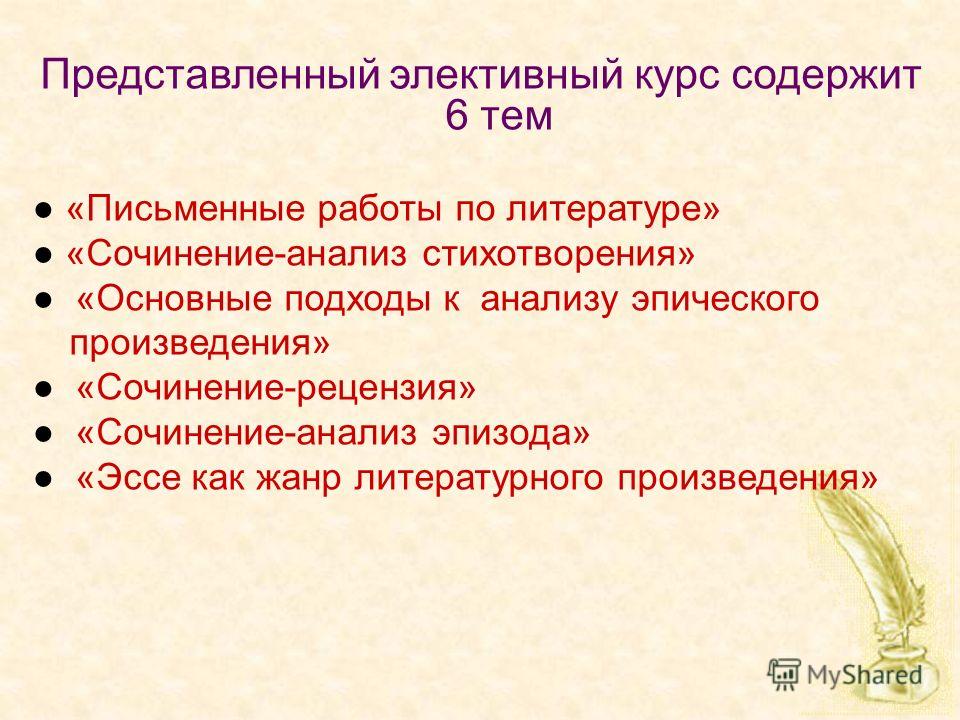 Представленный элективный курс содержит 6 тем

● «Письменные работы по литературе»
● «Сочинение-анализ стихотворения»
● «Основные подходы к анализу эпического произведения»
● «Сочинение-рецензия»
● «Сочинение-анализ эпизода»
● «Эссе как жанр литературного произведения»

MyShared